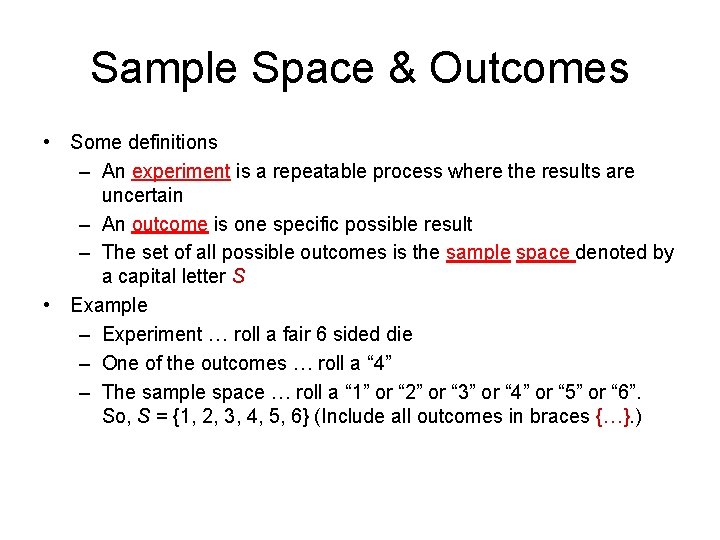 Sample Space & Outcomes

• Some definitions
  – An experiment is a repeatable process where the results are uncertain
  – An outcome is one specific possible result
  – The set of all possible outcomes is the sample space denoted by a capital letter $S$
• Example
  – Experiment … roll a fair 6 sided die
  – One of the outcomes … roll a “4”
  – The sample space … roll a “1” or “2” or “3” or “4” or “5” or “6”. So, $S = \{1, 2, 3, 4, 5, 6\}$ (Include all outcomes in braces {…}.)